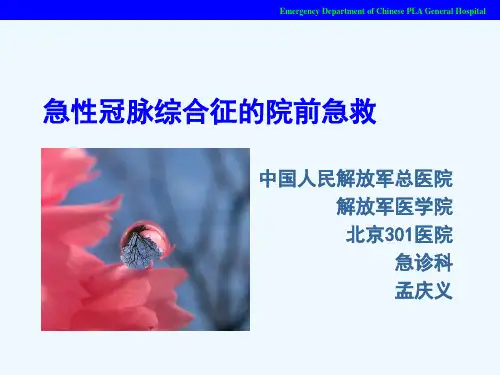 Emergency Department of Chinese PLA General Hospital

急性冠脉综合征的院前急救

中国人民解放军总医院
解放军医学院
北京301医院
急诊科
孟庆义